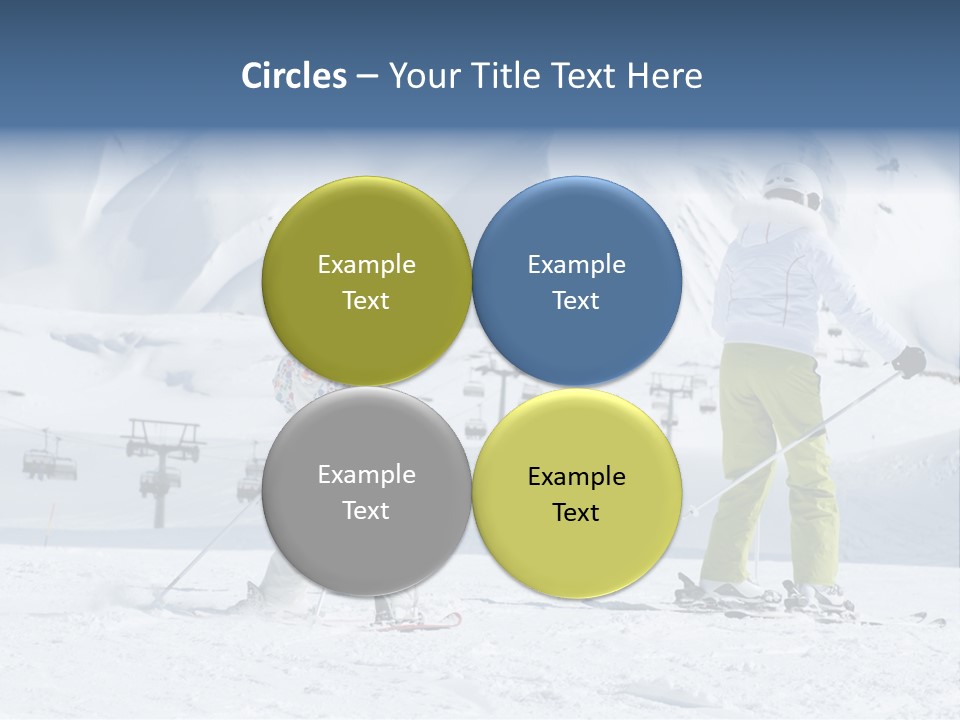 Circles – Your Title Text Here

Example Text

Example Text

Example Text

Example Text